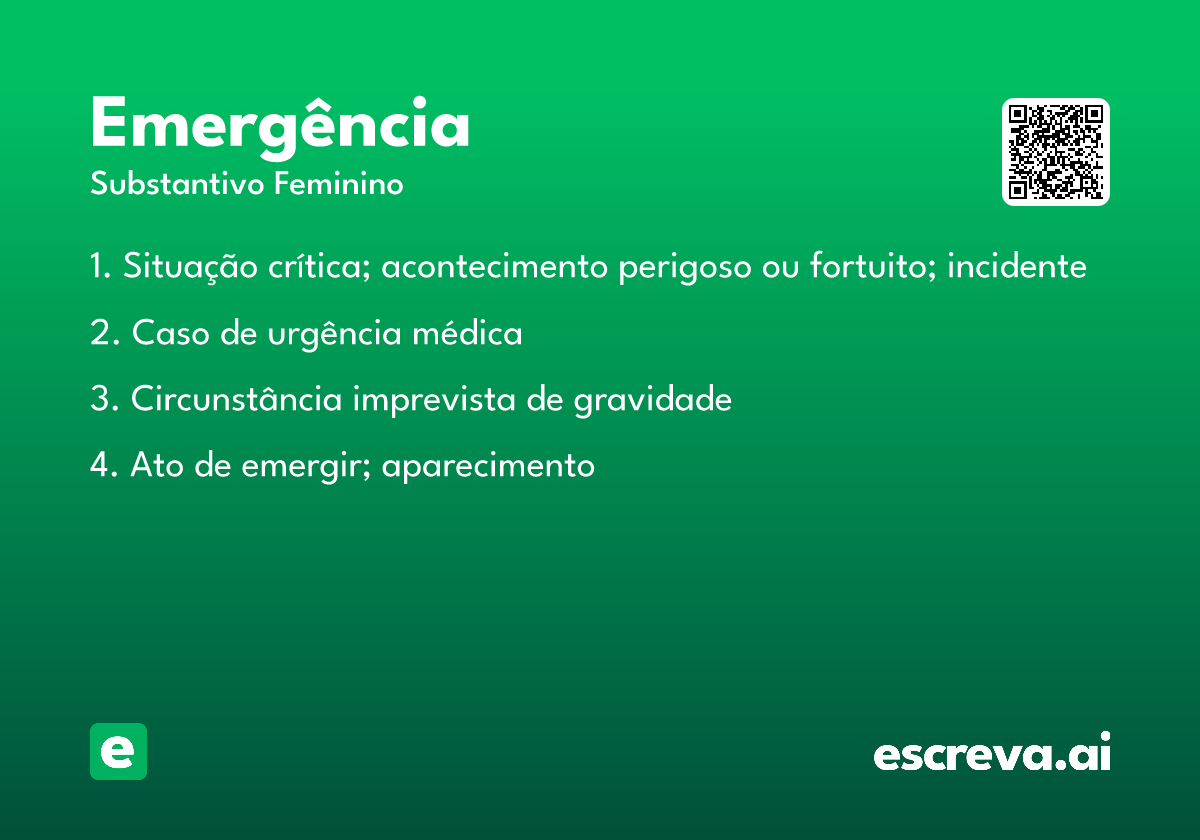 Emergência
Substantivo Feminino

1. Situação crítica; acontecimento perigoso ou fortuito; incidente

2. Caso de urgência médica

3. Circunstância imprevista de gravidade

4. Ato de emergir; aparecimento

e

escreva.ai